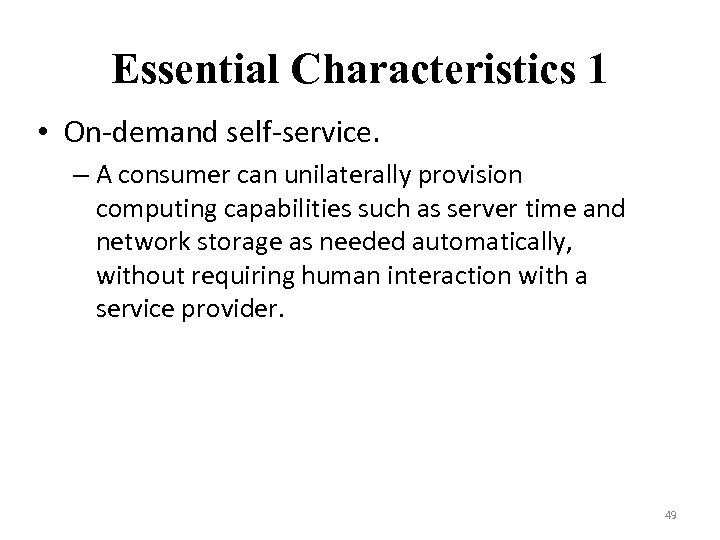 Essential Characteristics 1

• On-demand self-service.

– A consumer can unilaterally provision computing capabilities such as server time and network storage as needed automatically, without requiring human interaction with a service provider.

49